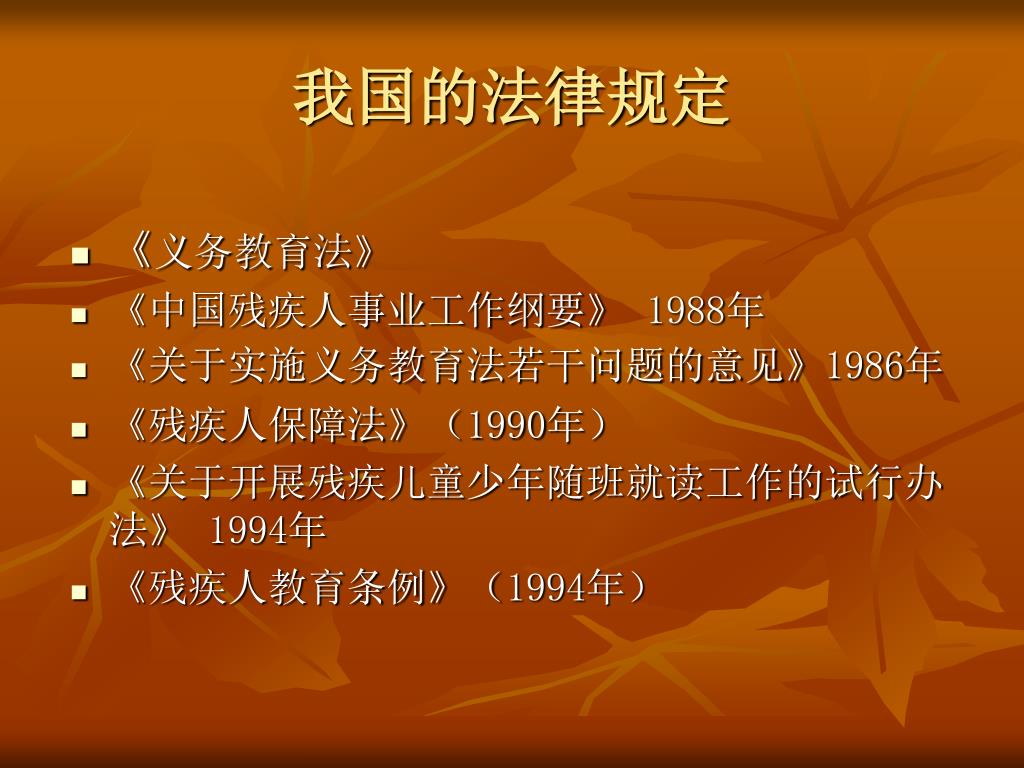 我国的法律规定

- 《义务教育法》
- 《中国残疾人事业工作纲要》 1988年
- 《关于实施义务教育法若干问题的意见》1986年
- 《残疾人保障法》（1990年）
- 《关于开展残疾儿童少年随班就读工作的试行办法》 1994年
- 《残疾人教育条例》（1994年）